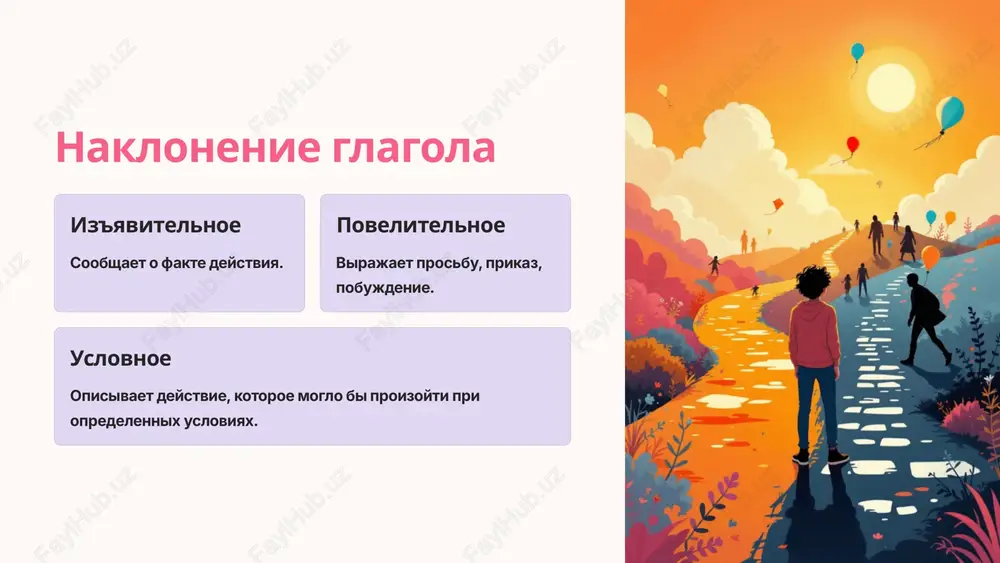 Наклонение глагола

Изъявительное

Сообщает о факте действия.

Повелительное

Выражает просьбу, приказ, побуждение.

Условное

Описывает действие, которое могло бы произойти при определенных условиях.

FaylHub.uz